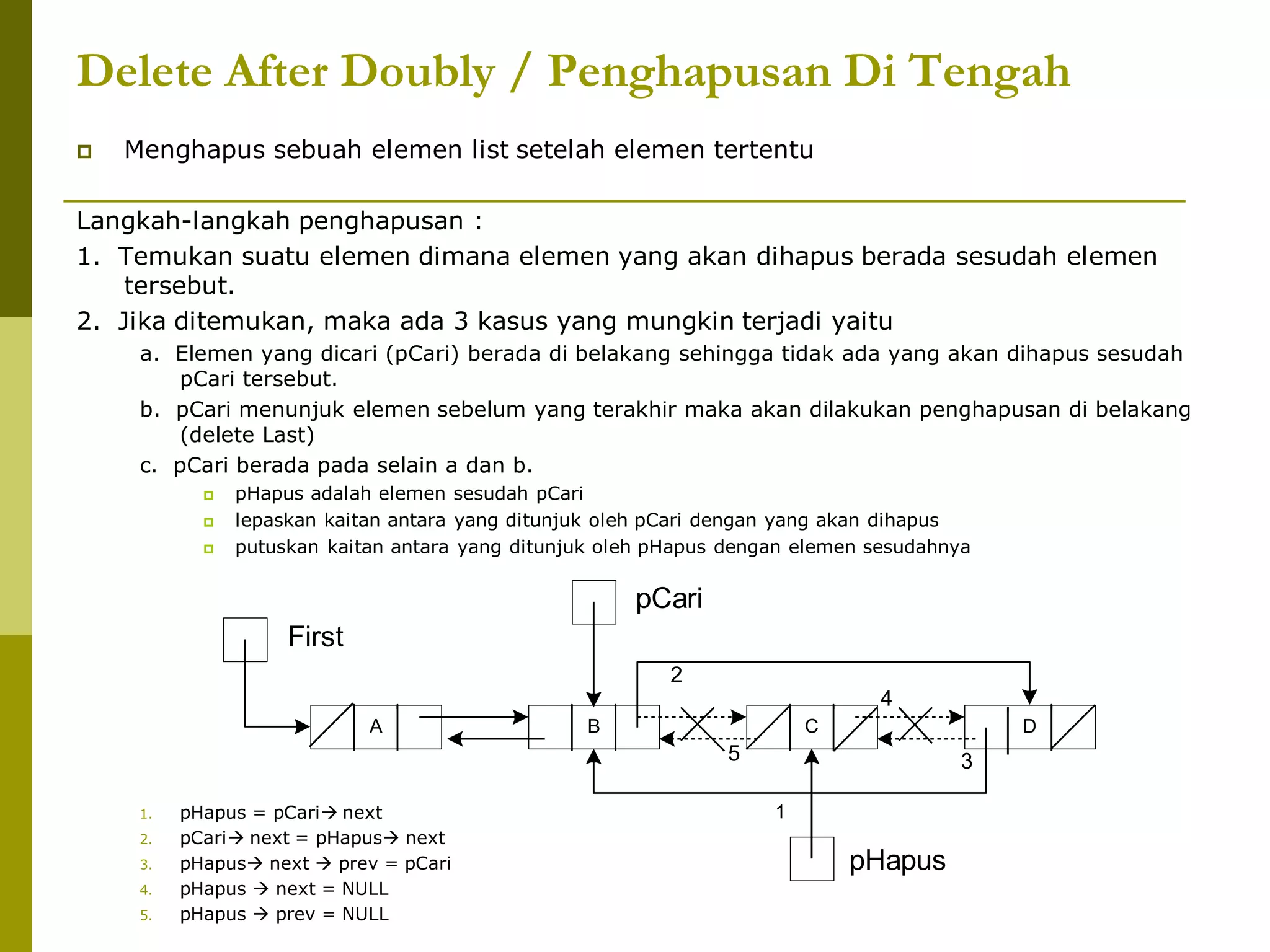 Delete After Doubly / Penghapusan Di Tengah

Menghapus sebuah elemen list setelah elemen tertentu

Langkah-langkah penghapusan :
1. Temukan suatu elemen dimana elemen yang akan dihapus berada sesudah elemen tersebut.
2. Jika ditemukan, maka ada 3 kasus yang mungkin terjadi yaitu
a. Elemen yang dicari (pCari) berada di belakang sehingga tidak ada yang akan dihapus sesudah pCari tersebut.
b. pCari menunjuk elemen sebelum yang terakhir maka akan dilakukan penghapusan di belakang (delete Last)
c. pCari berada pada selain a dan b.
pHapus adalah elemen sesudah pCari
lepaskan kaitan antara yang ditunjuk oleh pCari dengan yang akan dihapus
putuskan kaitan antara yang ditunjuk oleh pHapus dengan elemen sesudahnya

pCari
First
2
4
A
B
C
D
5
3
1
pHapus

1. pHapus = pCari→ next
2. pCari→ next = pHapus→ next
3. pHapus→ next → prev = pCari
4. pHapus → next = NULL
5. pHapus → prev = NULL